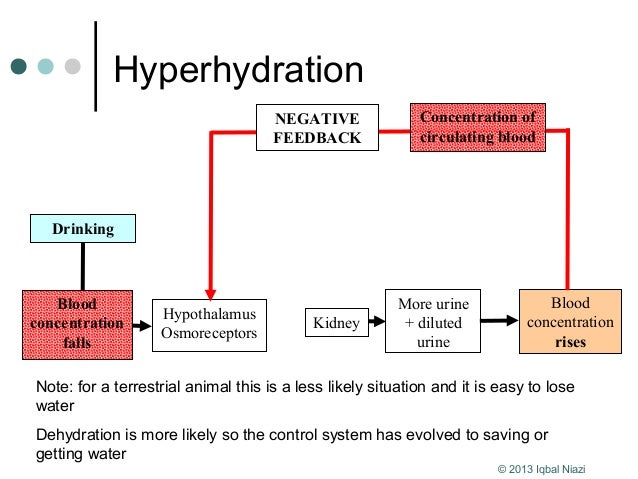 Hyperhydration

NEGATIVE FEEDBACK

Concentration of circulating blood

Drinking

Blood concentration falls

Hypothalamus Osmoreceptors

Kidney

More urine + diluted urine

Blood concentration rises

Note: for a terrestrial animal this is a less likely situation and it is easy to lose water

Dehydration is more likely so the control system has evolved to saving or getting water

© 2013 Iqbal Niazi